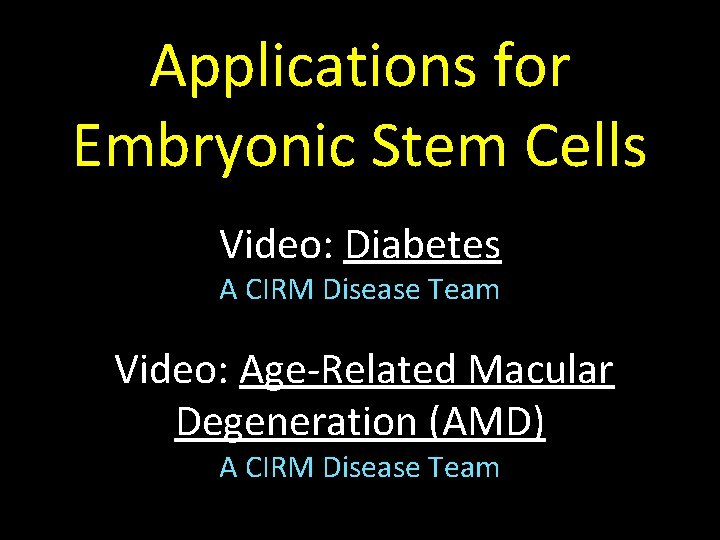 Applications for Embryonic Stem Cells

Video: Diabetes
A CIRM Disease Team

Video: Age-Related Macular Degeneration (AMD)
A CIRM Disease Team